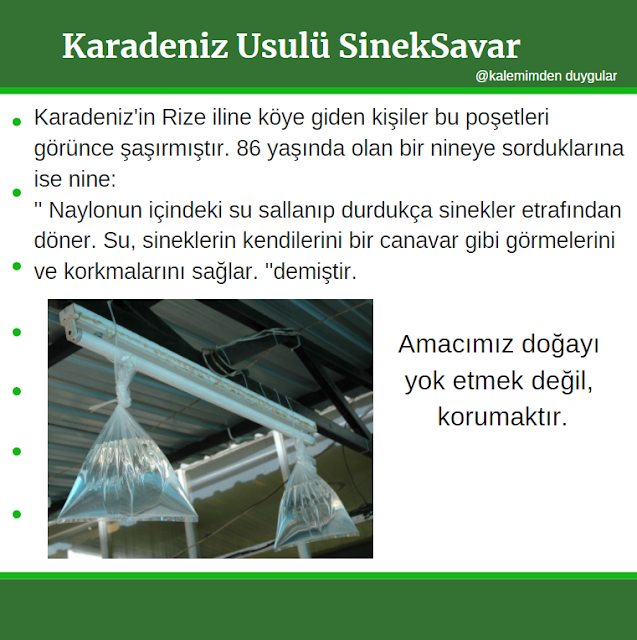 Karadeniz Usulü SinekSavar

@kalemimden duygular

Karadeniz'in Rize iline köye giden kişiler bu poşetleri görünce şaşırmıştır. 86 yaşında olan bir nineye sorduklarına ise nine:
" Naylonun içindeki su sallanıp durdukça sinekler etrafından döner. Su, sineklerin kendilerini bir canavar gibi görmelerini ve korkmalarını sağlar. "demiştir.

Amacımız doğayı yok etmek değil, korumaktır.